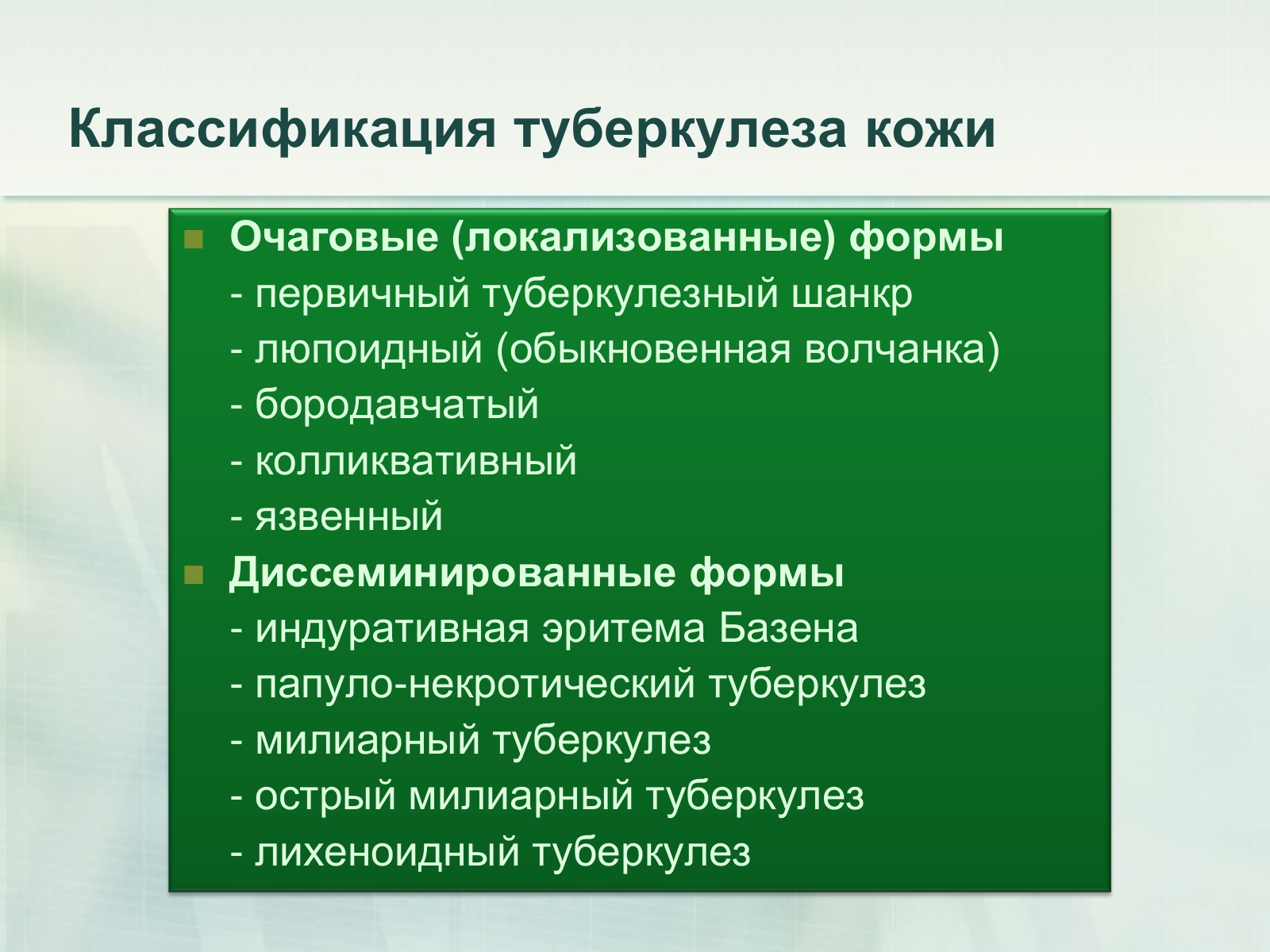 Классификация туберкулеза кожи

Очаговые (локализованные) формы
- первичный туберкулезный шанкр
- люпоидный (обыкновенная волчанка)
- бородавчатый
- колликвативный
- язвенный

Диссеминированные формы
- индуративная эритема Базена
- папуло-некротический туберкулез
- милиарный туберкулез
- острый милиарный туберкулез
- лихеноидный туберкулез